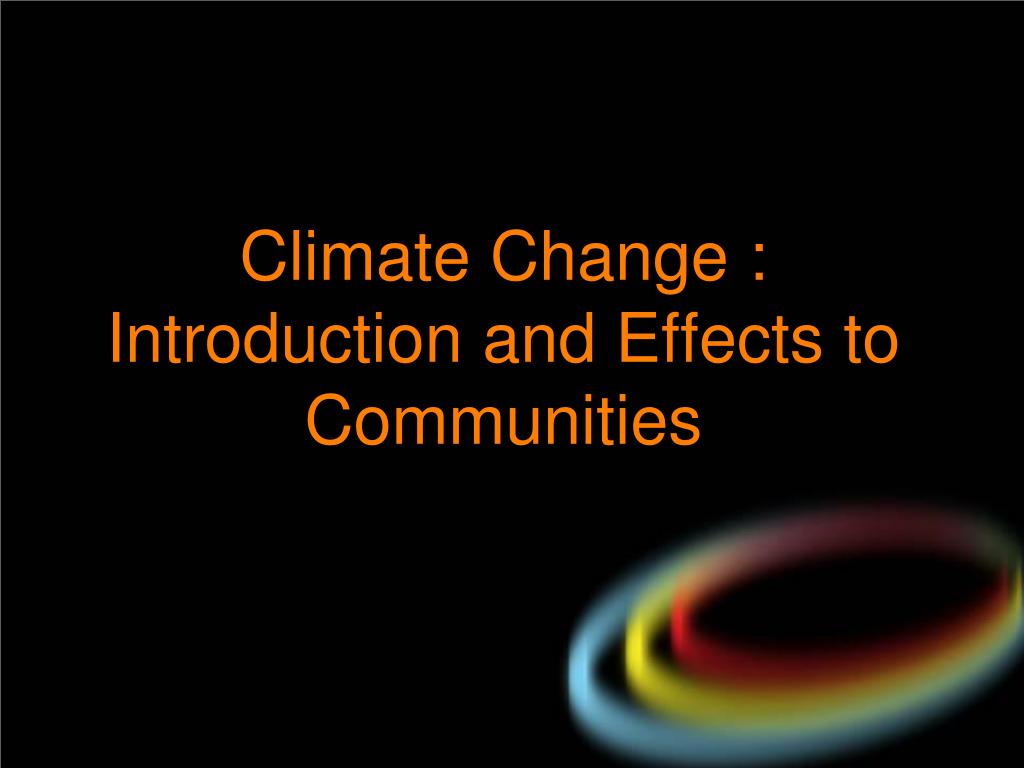 Climate Change : Introduction and Effects to Communities